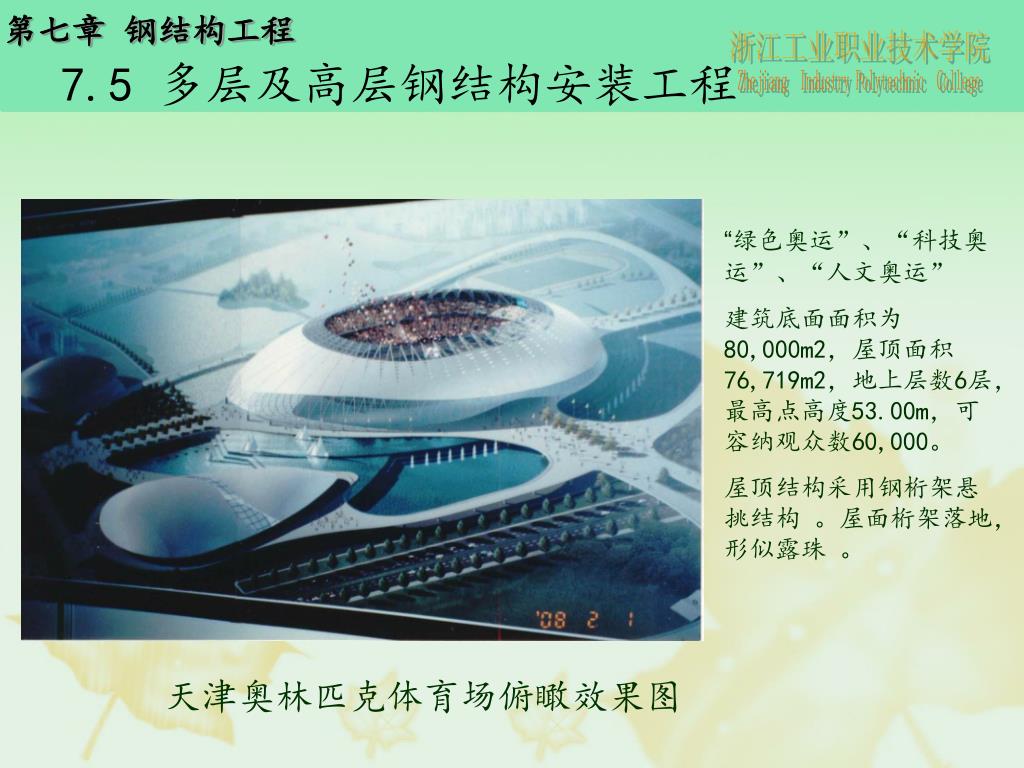 第七章 钢结构工程

浙江工业职业技术学院
Zhejiang Industry Polytechnic College

7.5 多层及高层钢结构安装工程

'08 2 1

“绿色奥运”、“科技奥运”、“人文奥运”

建筑底面面积为80,000m2，屋顶面积76,719m2，地上层数6层，最高点高度53.00m，可容纳观众数60,000。

屋顶结构采用钢桁架悬挑结构 。屋面桁架落地，形似露珠 。

天津奥林匹克体育场俯瞰效果图